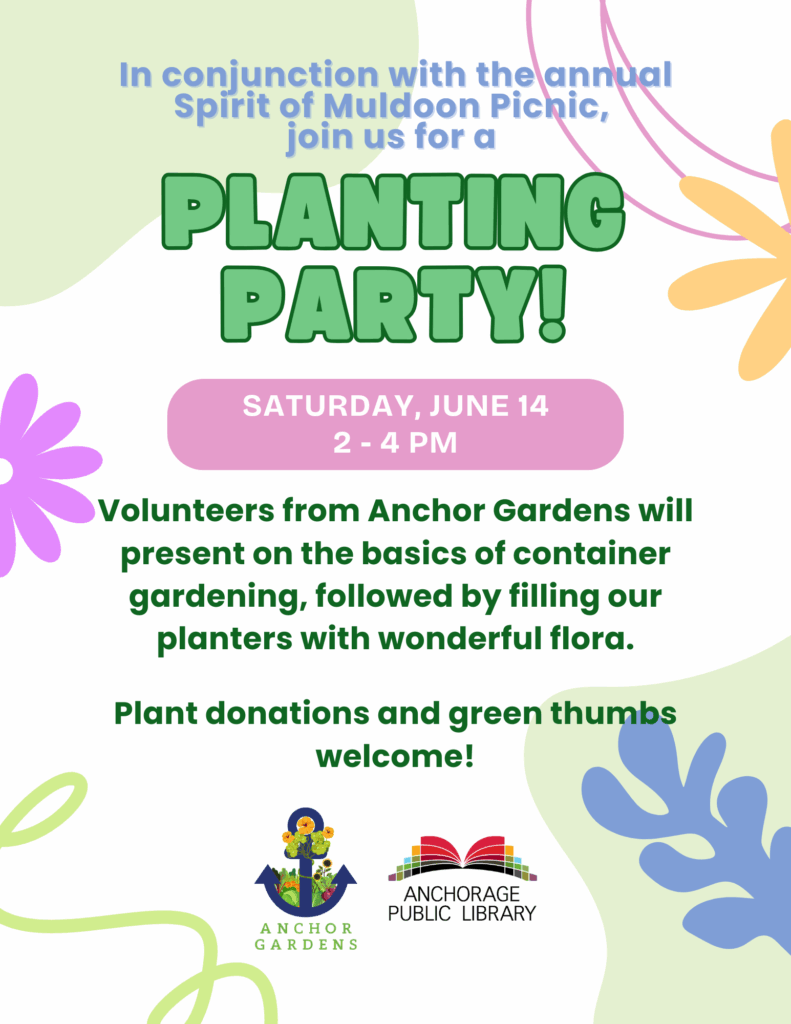 In conjunction with the annual Spirit of Muldoon Picnic, join us for a

PLANTING PARTY!

SATURDAY, JUNE 14
2 - 4 PM

Volunteers from Anchor Gardens will present on the basics of container gardening, followed by filling our planters with wonderful flora.

Plant donations and green thumbs welcome!

ANCHOR GARDENS

ANCHORAGE PUBLIC LIBRARY